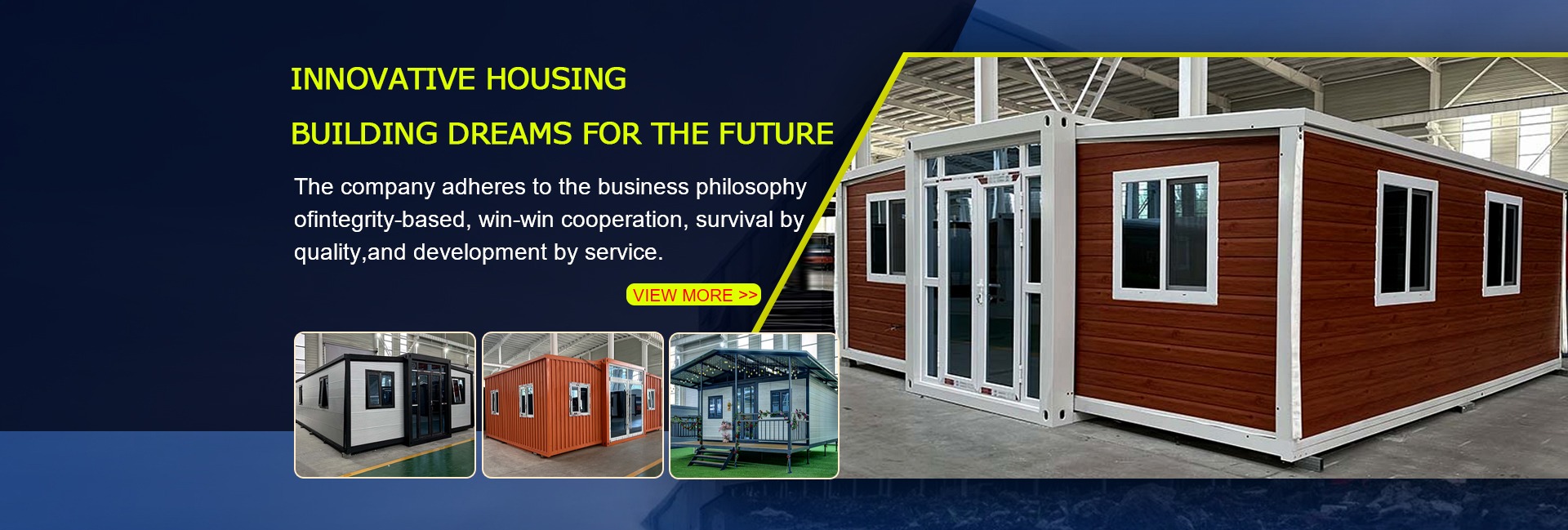 INNOVATIVE HOUSING

BUILDING DREAMS FOR THE FUTURE

The company adheres to the business philosophy ofintegrity-based, win-win cooperation, survival by quality,and development by service.

VIEW MORE >>